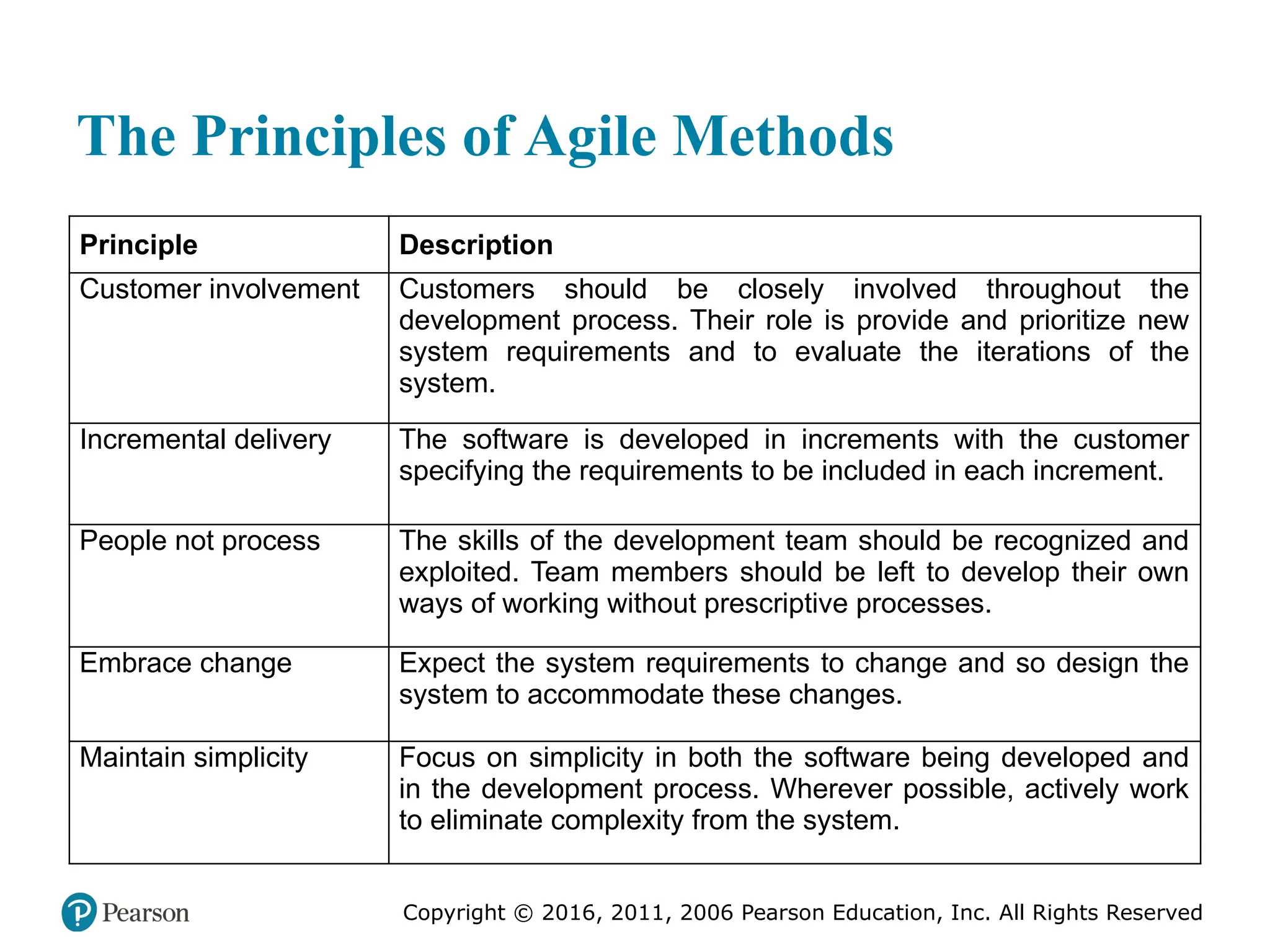 The Principles of Agile Methods

| Principle | Description |
|---|---|
| Customer involvement | Customers should be closely involved throughout the development process. Their role is provide and prioritize new system requirements and to evaluate the iterations of the system. |
| Incremental delivery | The software is developed in increments with the customer specifying the requirements to be included in each increment. |
| People not process | The skills of the development team should be recognized and exploited. Team members should be left to develop their own ways of working without prescriptive processes. |
| Embrace change | Expect the system requirements to change and so design the system to accommodate these changes. |
| Maintain simplicity | Focus on simplicity in both the software being developed and in the development process. Wherever possible, actively work to eliminate complexity from the system. |

Pearson

Copyright © 2016, 2011, 2006 Pearson Education, Inc. All Rights Reserved